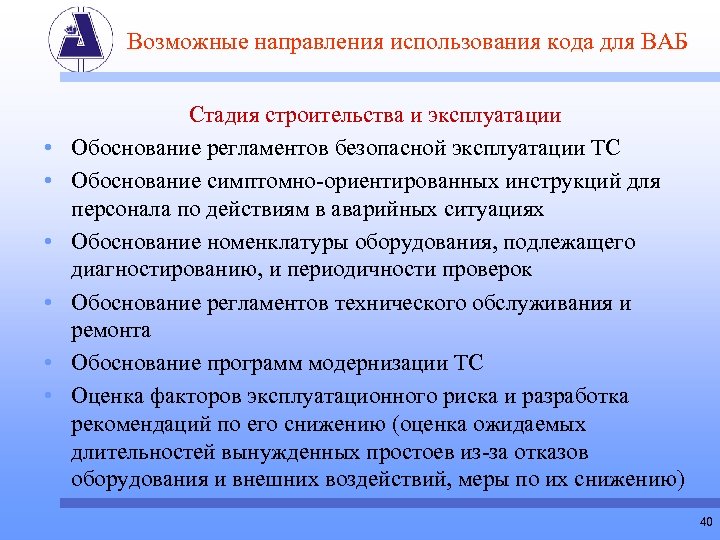 Возможные направления использования кода для ВАБ

Стадия строительства и эксплуатации

• Обоснование регламентов безопасной эксплуатации ТС

• Обоснование симптомно-ориентированных инструкций для персонала по действиям в аварийных ситуациях

• Обоснование номенклатуры оборудования, подлежащего диагностированию, и периодичности проверок

• Обоснование регламентов технического обслуживания и ремонта

• Обоснование программ модернизации ТС

• Оценка факторов эксплуатационного риска и разработка рекомендаций по его снижению (оценка ожидаемых длительностей вынужденных простоев из-за отказов оборудования и внешних воздействий, меры по их снижению)

40